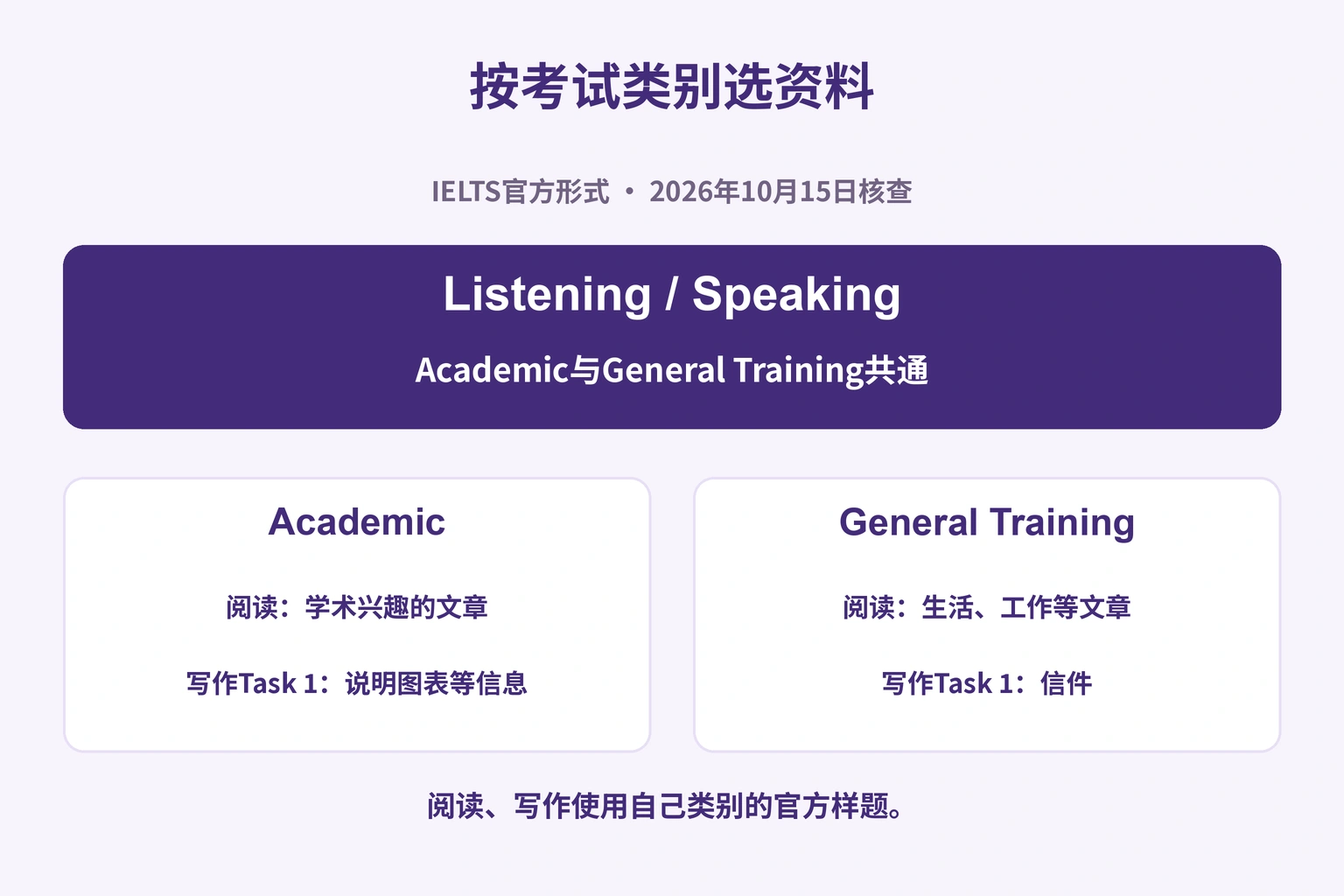 按考试类别选资料

IELTS官方形式 • 2026年10月15日核查

Listening / Speaking

Academic与General Training共通

Academic

阅读：学术兴趣的文章

写作Task 1：说明图表等信息

General Training

阅读：生活、工作等文章

写作Task 1：信件

阅读、写作使用自己类别的官方样题。